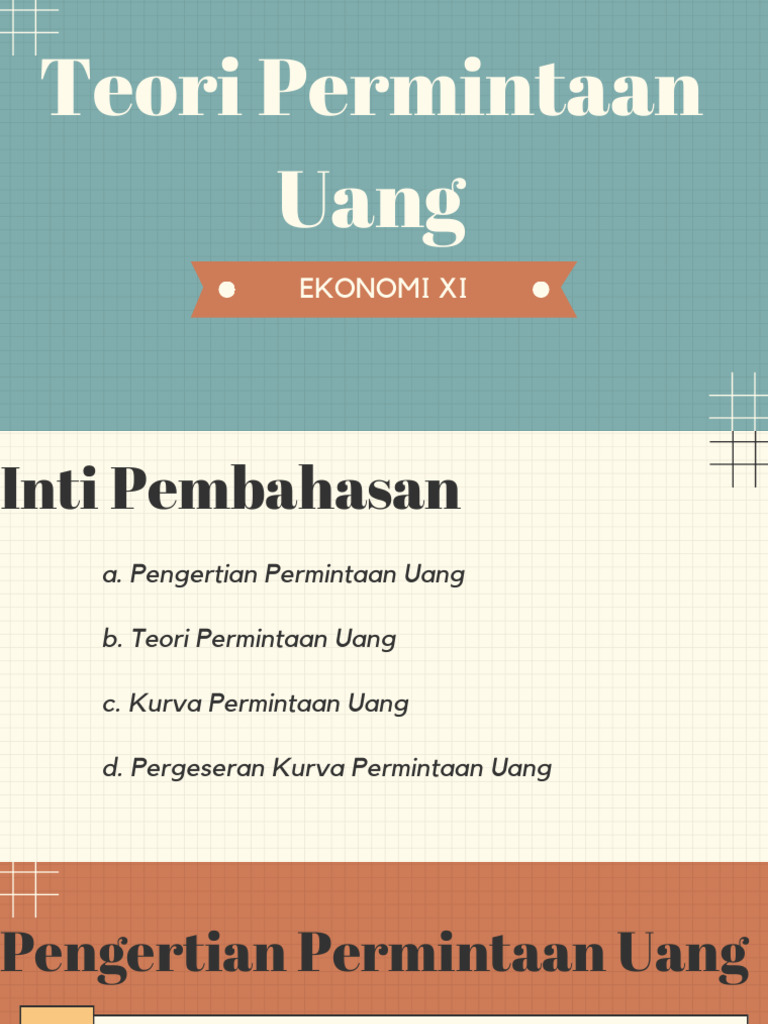 Teori Permintaan Uang

EKONOMI XI

Inti Pembahasan

a. Pengertian Permintaan Uang

b. Teori Permintaan Uang

c. Kurva Permintaan Uang

d. Pergeseran Kurva Permintaan Uang

Pengertian Permintaan Uang